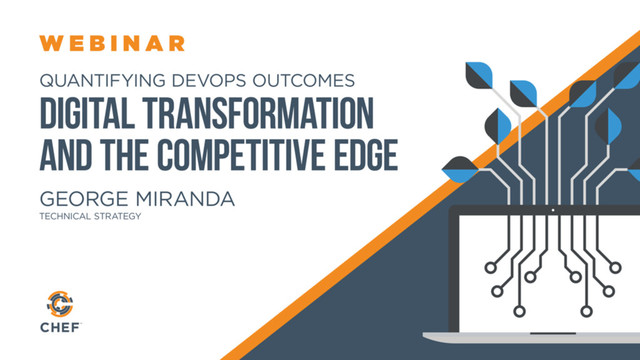 WEBINAR

QUANTIFYING DEVOPS OUTCOMES

DIGITAL TRANSFORMATION AND THE COMPETITIVE EDGE

GEORGE MIRANDA

TECHNICAL STRATEGY

CHEF